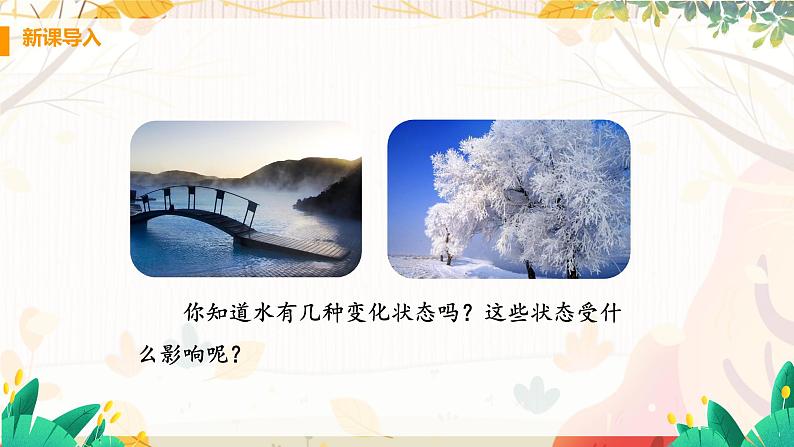 新课导入

你知道水有几种变化状态吗？这些状态受什么影响呢？